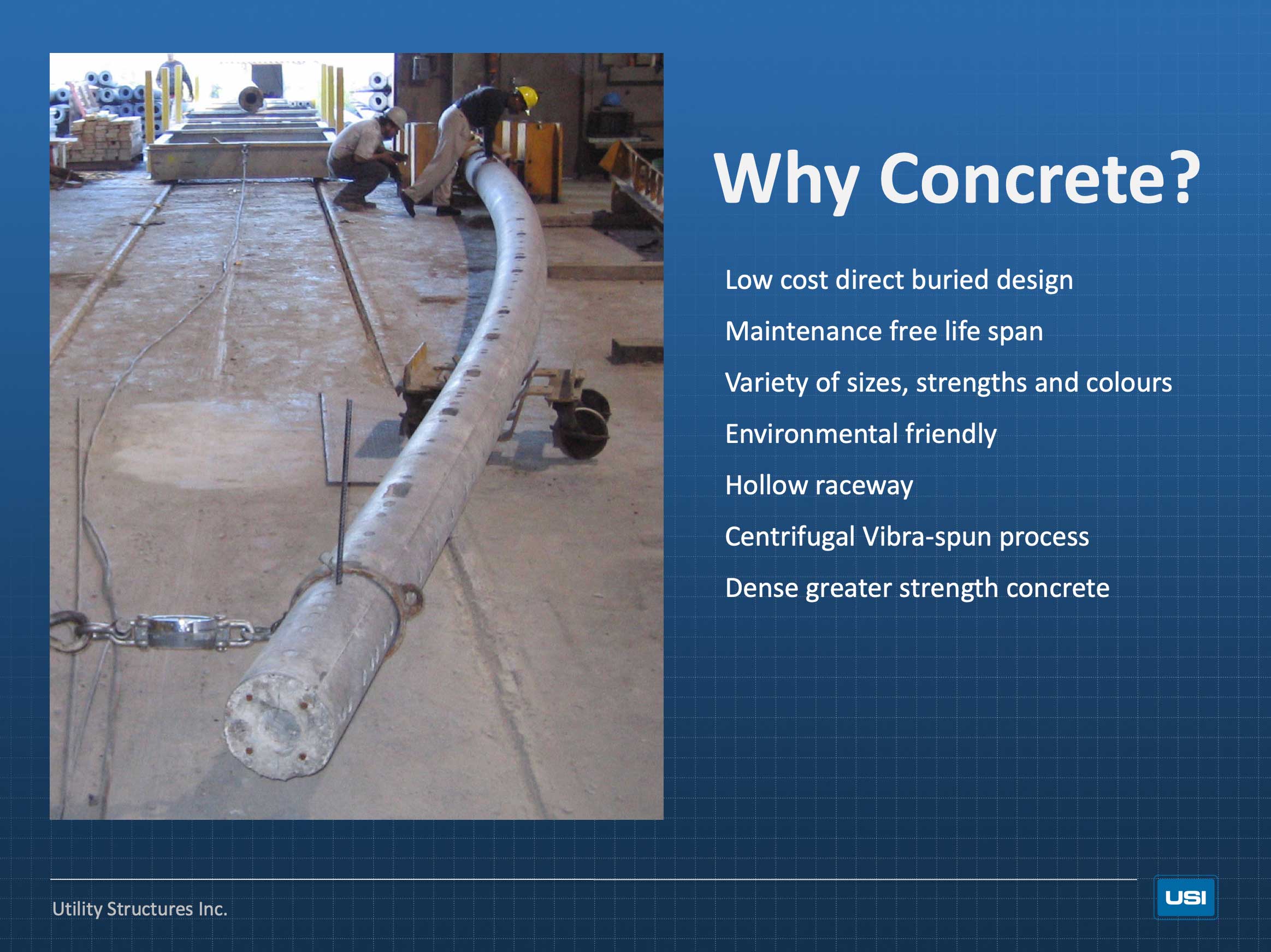 Why Concrete?

Low cost direct buried design

Maintenance free life span

Variety of sizes, strengths and colours

Environmental friendly

Hollow raceway

Centrifugal Vibra-spun process

Dense greater strength concrete

Utility Structures Inc.

USI